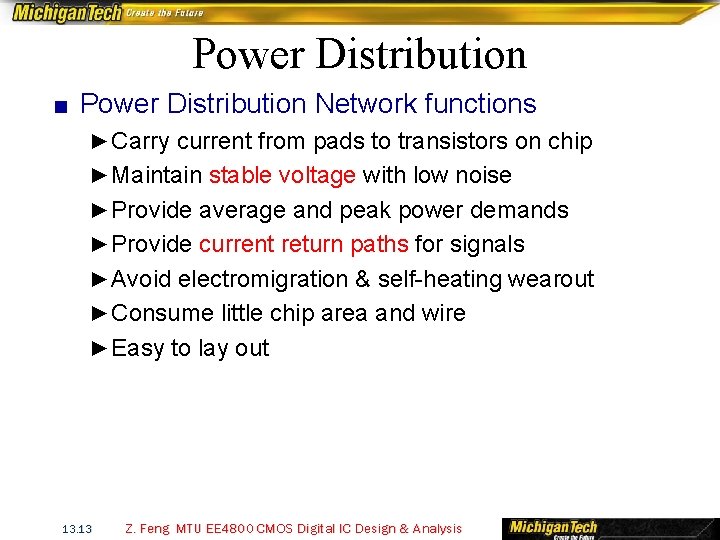 MichiganTech Create the Future

Power Distribution

■ Power Distribution Network functions

►Carry current from pads to transistors on chip

►Maintain stable voltage with low noise

►Provide average and peak power demands

►Provide current return paths for signals

►Avoid electromigration & self-heating wearout

►Consume little chip area and wire

►Easy to lay out

13.13 Z. Feng MTU EE4800 CMOS Digital IC Design & Analysis

MichiganTech Create the Future